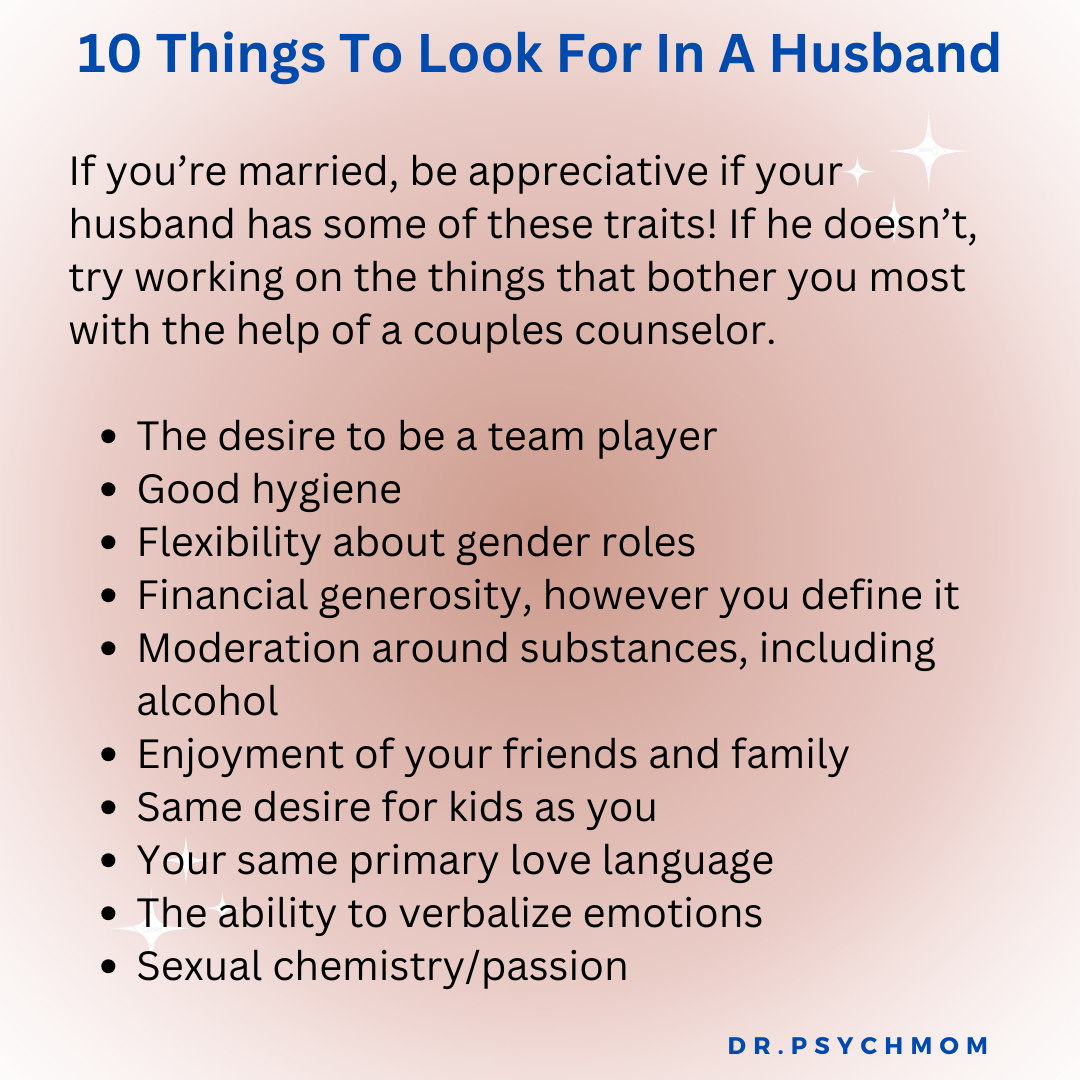 10 Things To Look For In A Husband

If you’re married, be appreciative if your husband has some of these traits! If he doesn’t, try working on the things that bother you most with the help of a couples counselor.

- The desire to be a team player
- Good hygiene
- Flexibility about gender roles
- Financial generosity, however you define it
- Moderation around substances, including alcohol
- Enjoyment of your friends and family
- Same desire for kids as you
- Your same primary love language
- The ability to verbalize emotions
- Sexual chemistry/passion

DR.PSYCHMOM